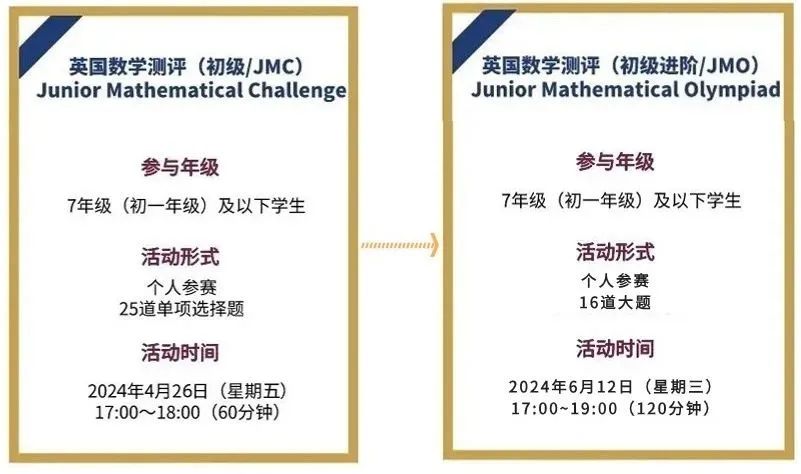 英国数学测评（初级/JMC）
Junior Mathematical Challenge

参与年级

7年级（初一年级）及以下学生

活动形式

个人参赛
25道单项选择题

活动时间

2024年4月26日（星期五）
17:00～18:00（60分钟）

英国数学测评（初级进阶/JMO）
Junior Mathematical Olympiad

参与年级

7年级（初一年级）及以下学生

活动形式

个人参赛
16道大题

活动时间

2024年6月12日（星期三）
17:00~19:00（120分钟）